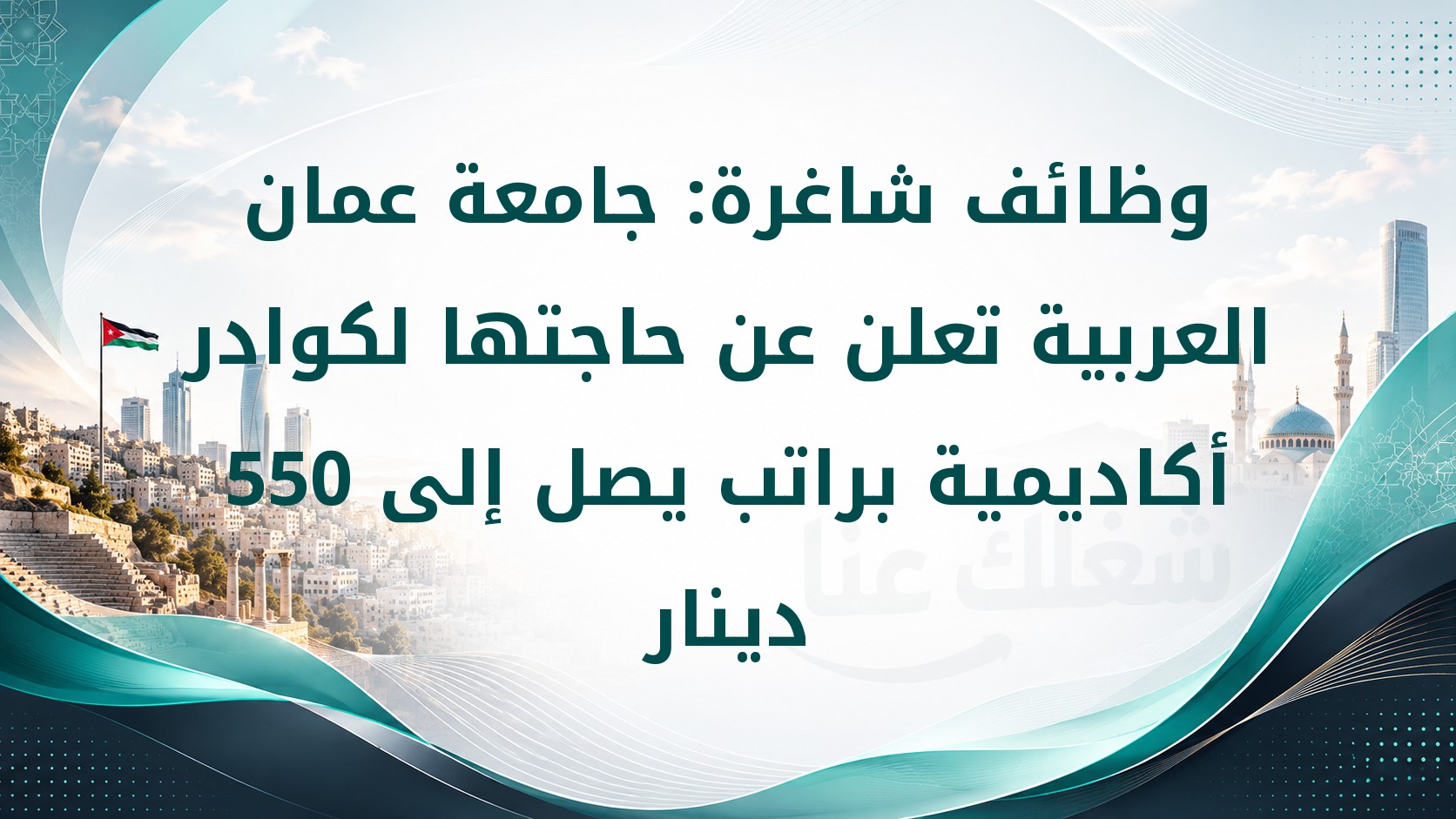 وظائف شاغرة: جامعة عمان العربية تعلن عن حاجتها لكوادر أكاديمية براتب يصل إلى 550 دينار

شغلك عنا